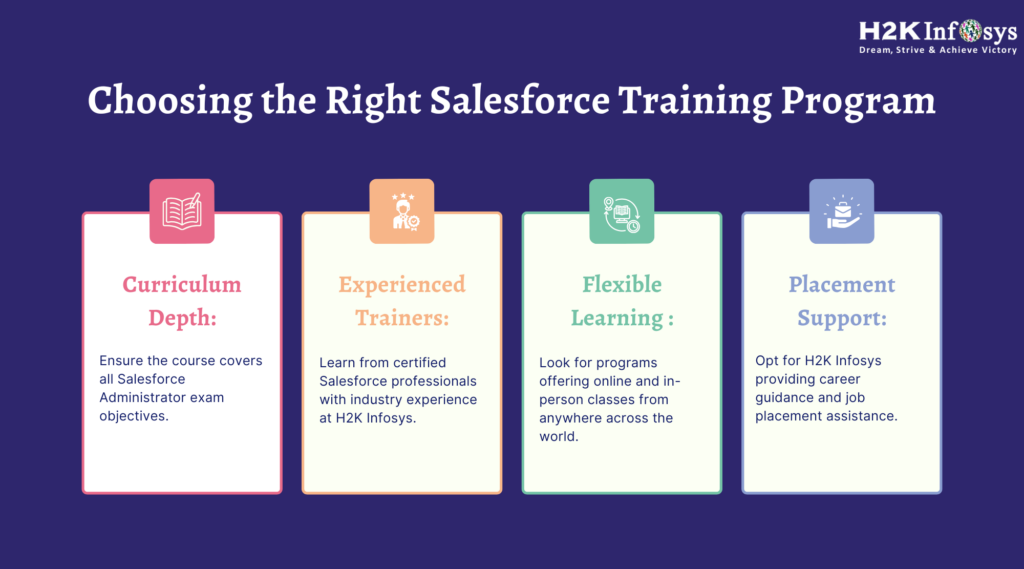 H2K Infosys
Dream, Strive & Achieve Victory

Choosing the Right Salesforce Training Program

Curriculum Depth:

Ensure the course covers all Salesforce Administrator exam objectives.

Experienced Trainers:

Learn from certified Salesforce professionals with industry experience at H2K Infosys.

Flexible Learning :

Look for programs offering online and in-person classes from anywhere across the world.

Placement Support:

Opt for H2K Infosys providing career guidance and job placement assistance.